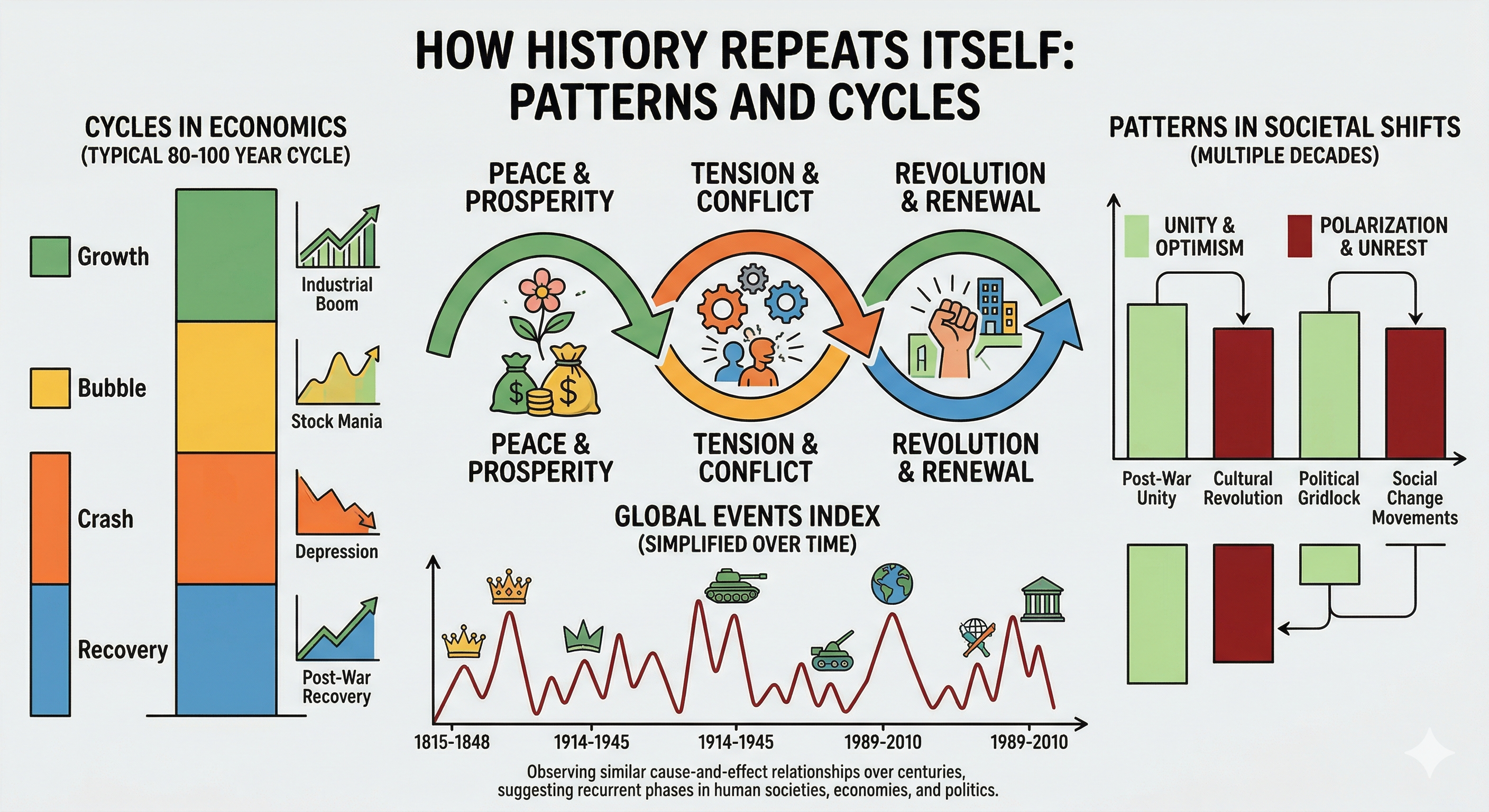 HOW HISTORY REPEATS ITSELF: PATTERNS AND CYCLES

CYCLES IN ECONOMICS
(TYPICAL 80-100 YEAR CYCLE)

Growth
Bubble
Crash
Recovery

Industrial Boom
Stock Mania
Depression
Post-War Recovery

PEACE & PROSPERITY
TENSION & CONFLICT
REVOLUTION & RENEWAL

PEACE & PROSPERITY
TENSION & CONFLICT
REVOLUTION & RENEWAL

GLOBAL EVENTS INDEX
(SIMPLIFIED OVER TIME)

1815-1848
1914-1945
1914-1945
1989-2010
1989-2010

Observing similar cause-and-effect relationships over centuries, suggesting recurrent phases in human societies, economies, and politics.

PATTERNS IN SOCIETAL SHIFTS
(MULTIPLE DECADES)

UNITY & OPTIMISM
POLARIZATION & UNREST

Post-War Unity
Cultural Revolution
Political Gridlock
Social Change Movements